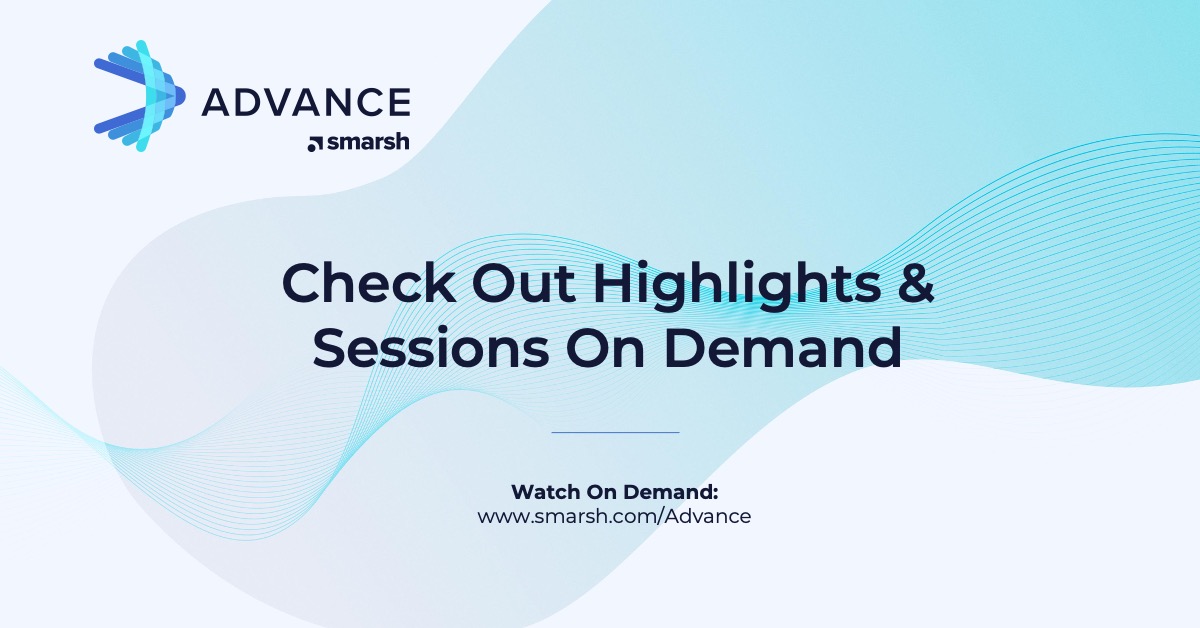 ADVANCE
smarsh

Check Out Highlights & Sessions On Demand

Watch On Demand:
www.smarsh.com/Advance